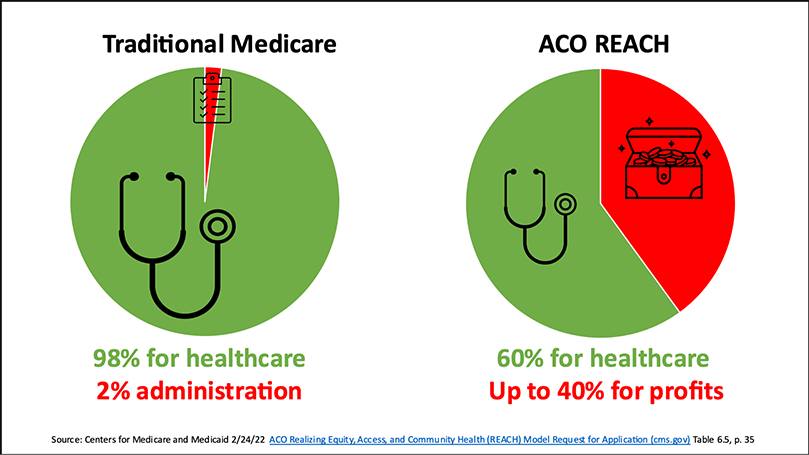 Traditional Medicare

98% for healthcare
2% administration

ACO REACH

60% for healthcare
Up to 40% for profits

Source: Centers for Medicare and Medicaid 2/24/22 ACO Realizing Equity, Access, and Community Health (REACH) Model Request for Application (cms.gov) Table 6.5, p. 35